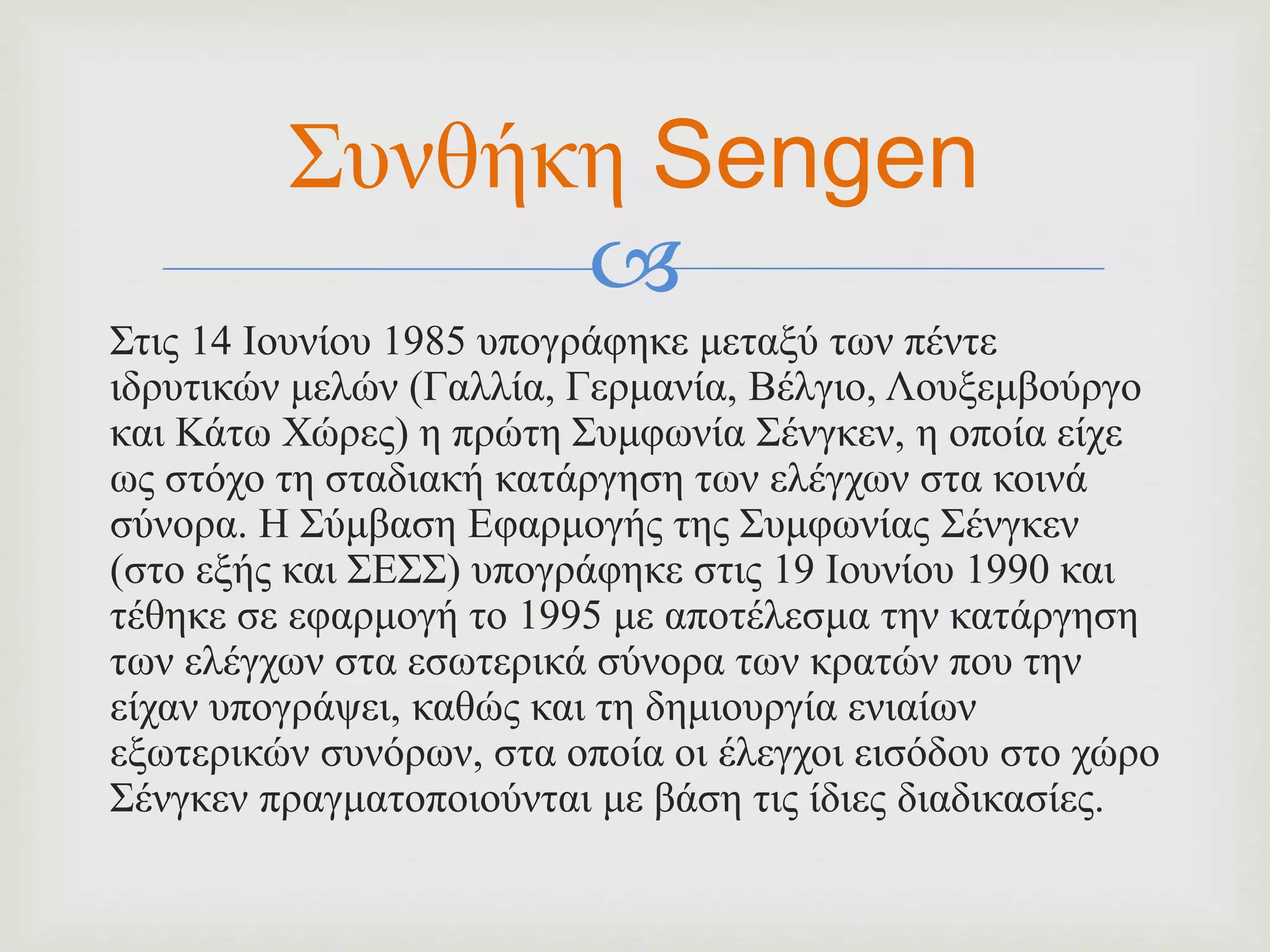 Συνθήκη Sengen

Στις 14 Ιουνίου 1985 υπογράφηκε μεταξύ των πέντε ιδρυτικών μελών (Γαλλία, Γερμανία, Βέλγιο, Λουξεμβούργο και Κάτω Χώρες) η πρώτη Συμφωνία Σένγκεν, η οποία είχε ως στόχο τη σταδιακή κατάργηση των ελέγχων στα κοινά σύνορα. Η Σύμβαση Εφαρμογής της Συμφωνίας Σένγκεν (στο εξής και ΣΕΣΣ) υπογράφηκε στις 19 Ιουνίου 1990 και τέθηκε σε εφαρμογή το 1995 με αποτέλεσμα την κατάργηση των ελέγχων στα εσωτερικά σύνορα των κρατών που την είχαν υπογράψει, καθώς και τη δημιουργία ενιαίων εξωτερικών συνόρων, στα οποία οι έλεγχοι εισόδου στο χώρο Σένγκεν πραγματοποιούνται με βάση τις ίδιες διαδικασίες.